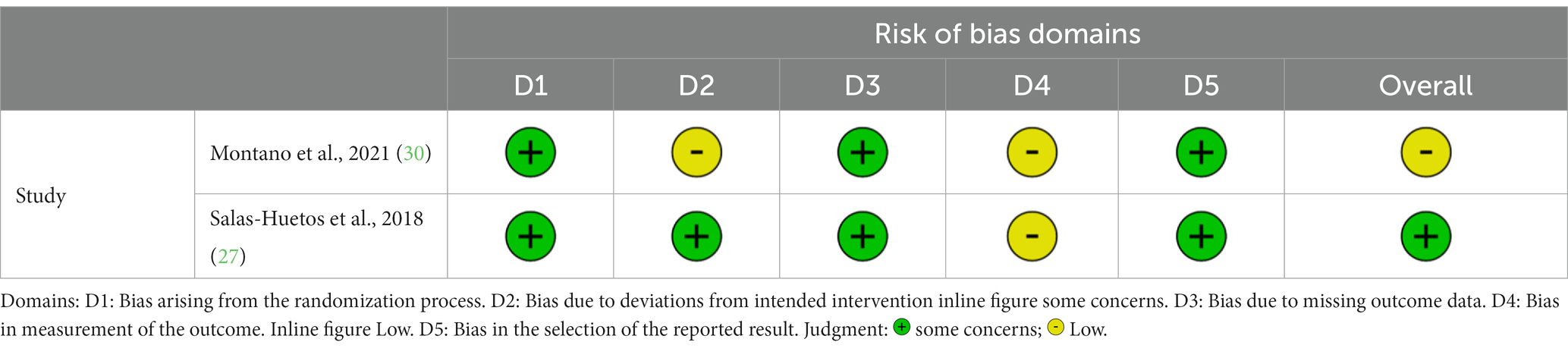 |  |  | Risk of bias domains | | | | | |
|---|---|---|---|---|---|---|---|
|  |  | D1 | D2 | D3 | D4 | D5 | Overall |
| Study | Montano et al., 2021 (30) | + | - | + | - | + | - |
|  | Salas-Huetos et al., 2018 (27) | + | + | + | - | + | + |

Domains: D1: Bias arising from the randomization process. D2: Bias due to deviations from intended intervention inline figure some concerns. D3: Bias due to missing outcome data. D4: Bias in measurement of the outcome. Inline figure Low. D5: Bias in the selection of the reported result. Judgment: + some concerns; - Low.